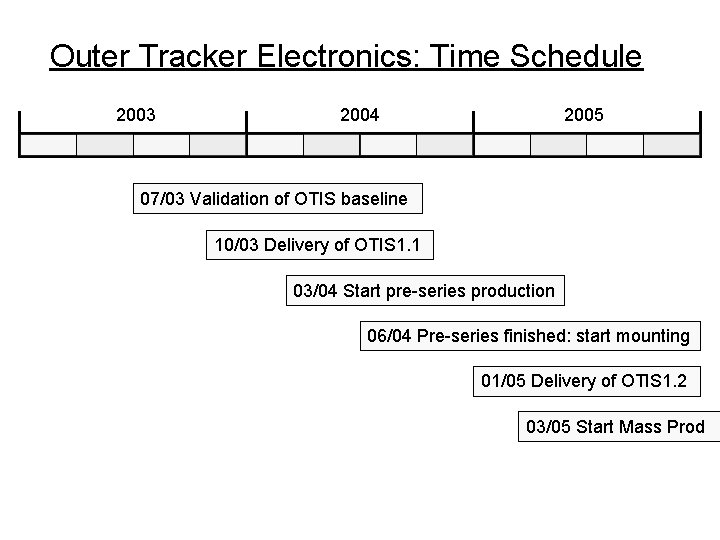 Outer Tracker Electronics: Time Schedule

2003
2004
2005

07/03 Validation of OTIS baseline

10/03 Delivery of OTIS1.1

03/04 Start pre-series production

06/04 Pre-series finished: start mounting

01/05 Delivery of OTIS1.2

03/05 Start Mass Prod